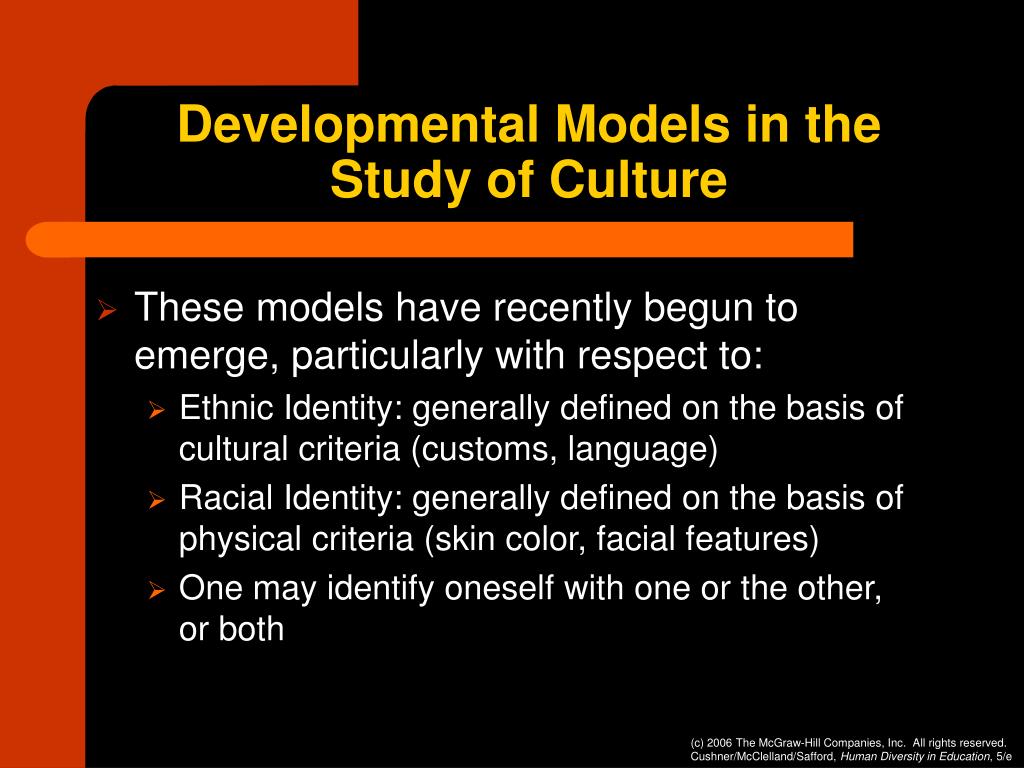 Developmental Models in the Study of Culture

➢ These models have recently begun to emerge, particularly with respect to:
➢ Ethnic Identity: generally defined on the basis of cultural criteria (customs, language)
➢ Racial Identity: generally defined on the basis of physical criteria (skin color, facial features)
➢ One may identify oneself with one or the other, or both

(c) 2006 The McGraw-Hill Companies, Inc. All rights reserved.
Cushner/McClelland/Safford, Human Diversity in Education, 5/e